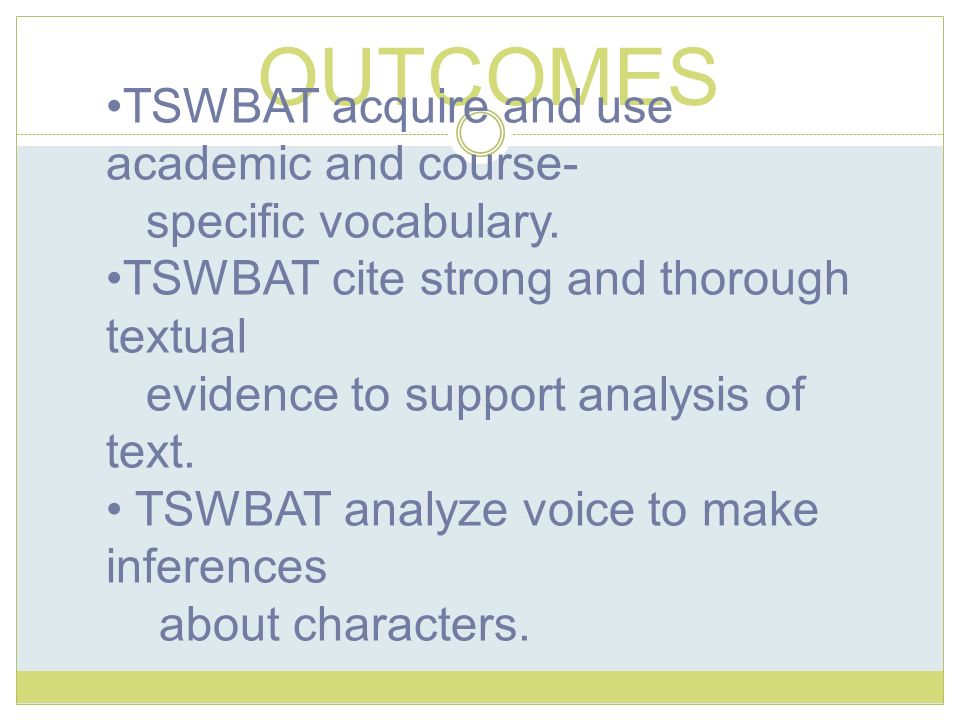 OUTCOMES

•TSWBAT acquire and use academic and course-specific vocabulary.

•TSWBAT cite strong and thorough textual evidence to support analysis of text.

• TSWBAT analyze voice to make inferences about characters.